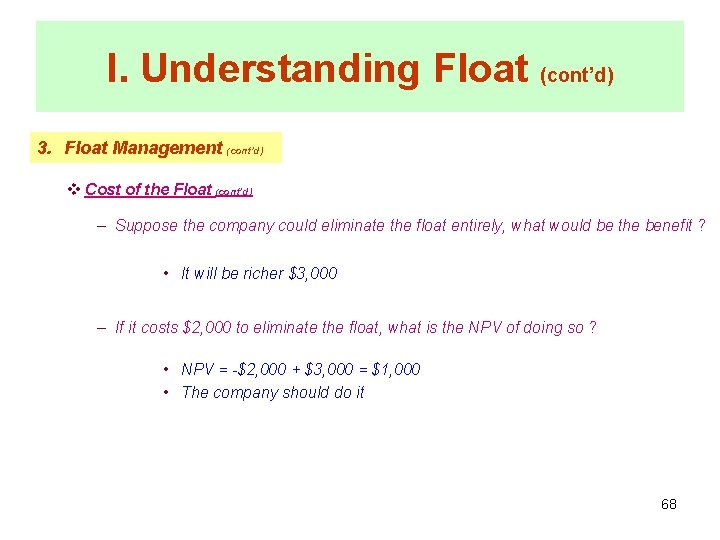 I. Understanding Float (cont'd)

3. Float Management (cont'd)

❖ Cost of the Float (cont'd)

– Suppose the company could eliminate the float entirely, what would be the benefit ?

• It will be richer \$3,000

– If it costs \$2,000 to eliminate the float, what is the NPV of doing so ?

• NPV = -\$2,000 + \$3,000 = \$1,000
• The company should do it

68